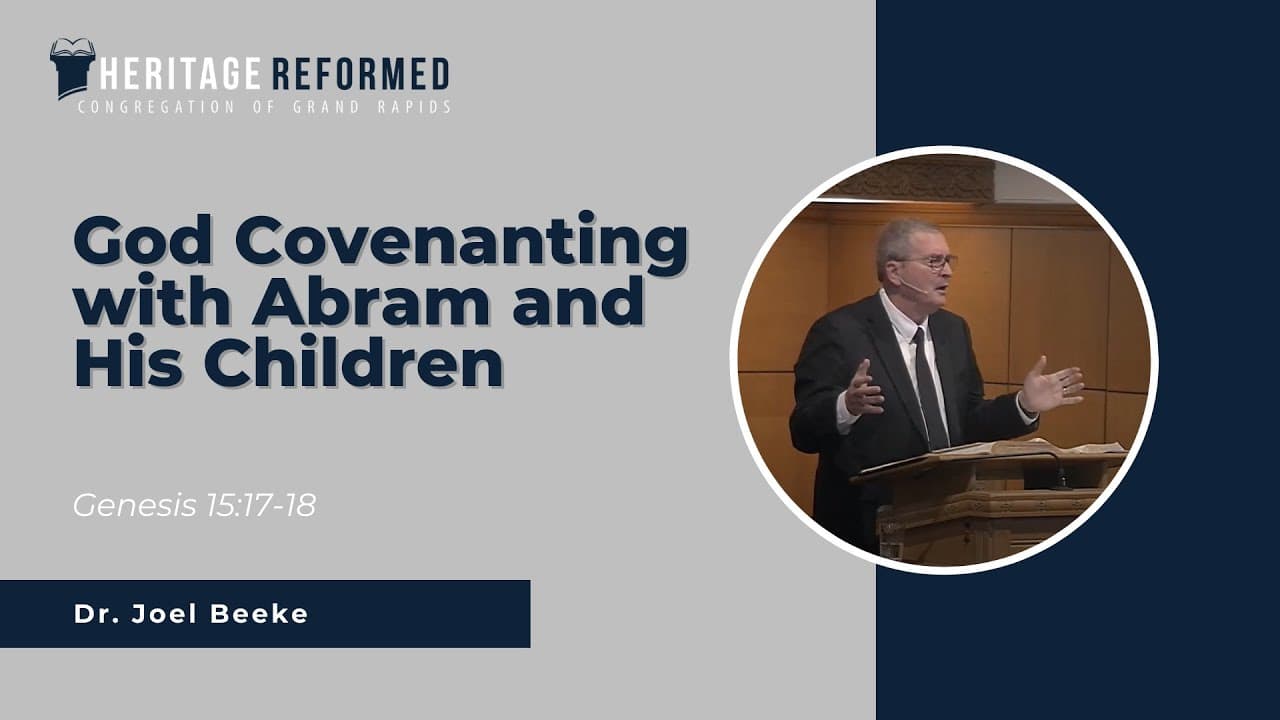 HERITAGE REFORMED
CONGREGATION OF GRAND RAPIDS

God Covenanting with Abram and His Children

Genesis 15:17-18

Dr. Joel Beeke